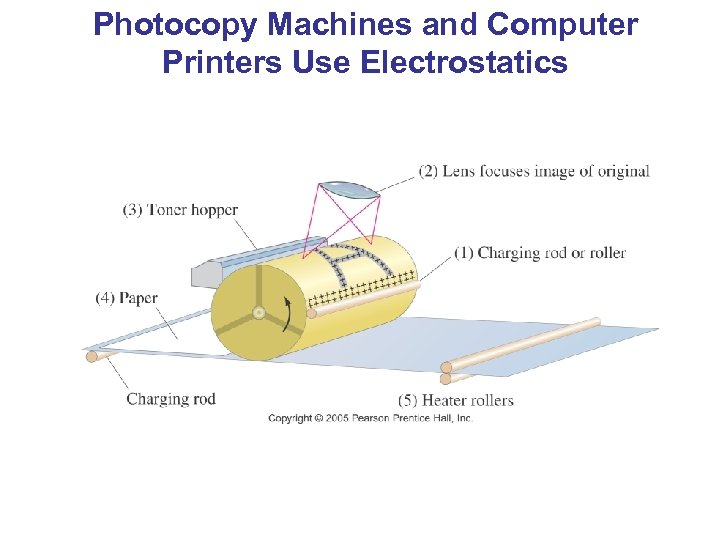 Photocopy Machines and Computer Printers Use Electrostatics

(2) Lens focuses image of original

(3) Toner hopper

(1) Charging rod or roller

(4) Paper

Charging rod

(5) Heater rollers

Copyright © 2005 Pearson Prentice Hall, Inc.